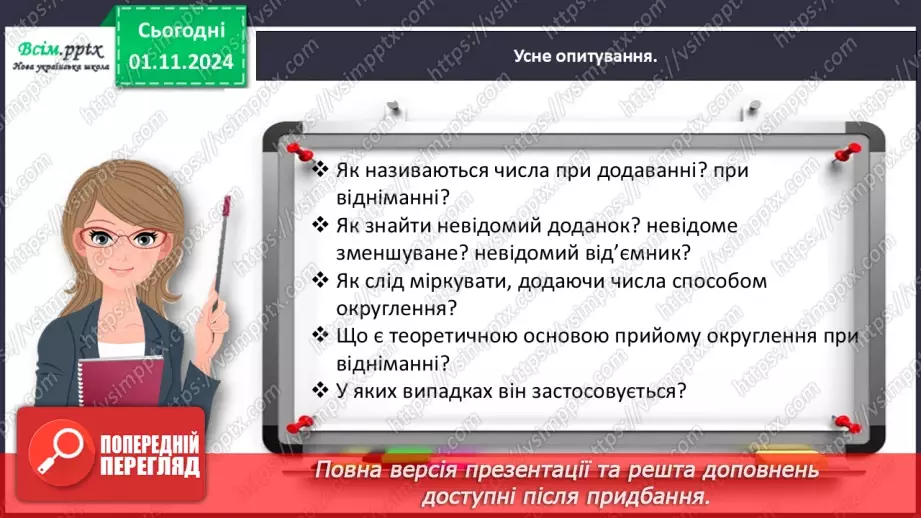 Всім.pptx
Нова українська школа

Сьогодні
01.11.2024

Усне опитування.

❖ Як називаються числа при додаванні? при відніманні?
❖ Як знайти невідомий доданок? невідоме зменшуване? невідомий від'ємник?
❖ Як слід міркувати, додаючи числа способом округлення?
❖ Що є теоретичною основою прийому округлення при відніманні?
❖ У яких випадках він застосовується?

ПОПЕРЕДНІЙ ПЕРЕГЛЯД

Повна версія презентації та решта доповнень доступні після придбання.

https://vsimpptx.com